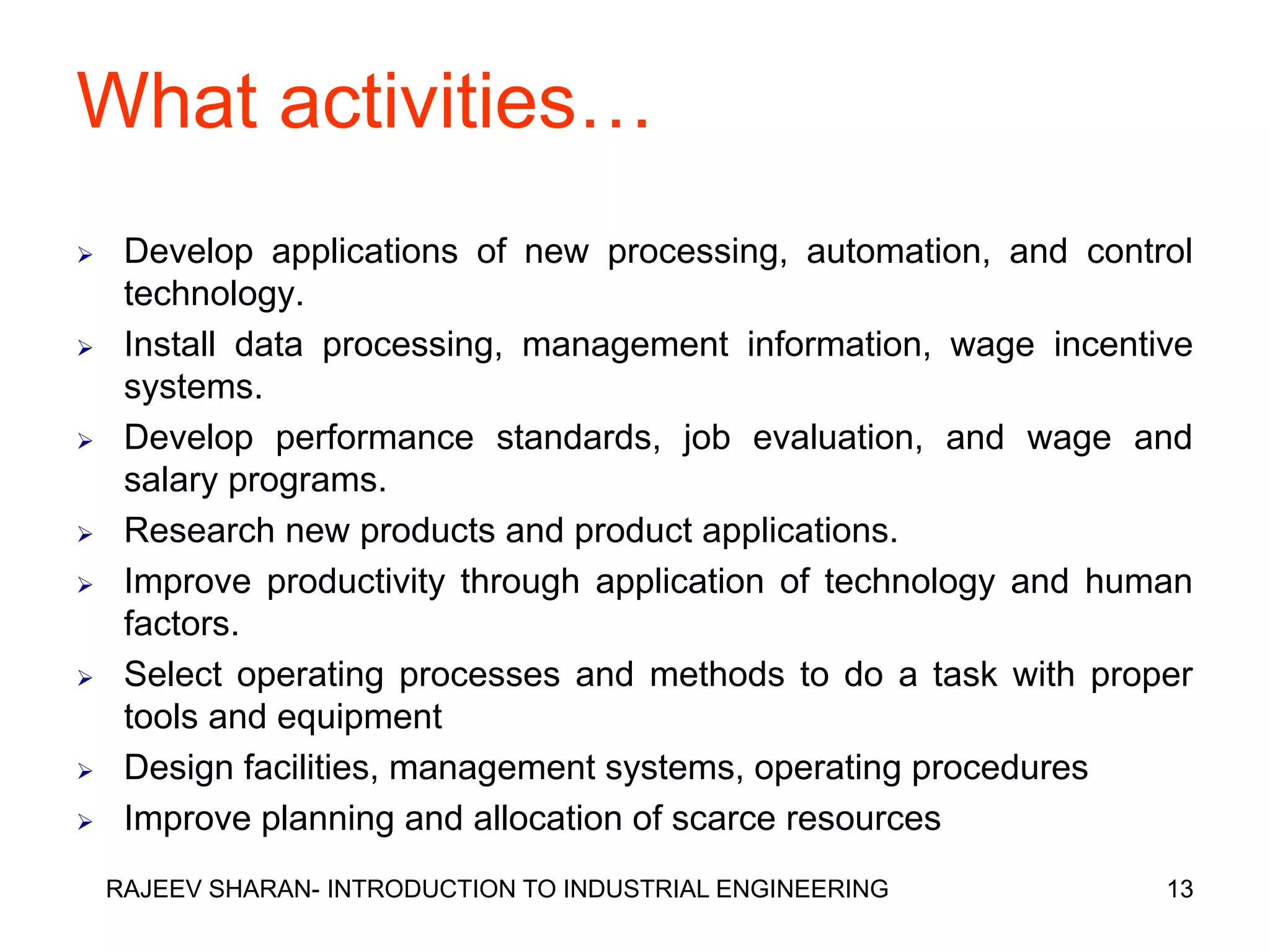 What activities…

➢ Develop applications of new processing, automation, and control technology.
➢ Install data processing, management information, wage incentive systems.
➢ Develop performance standards, job evaluation, and wage and salary programs.
➢ Research new products and product applications.
➢ Improve productivity through application of technology and human factors.
➢ Select operating processes and methods to do a task with proper tools and equipment
➢ Design facilities, management systems, operating procedures
➢ Improve planning and allocation of scarce resources

RAJEEV SHARAN- INTRODUCTION TO INDUSTRIAL ENGINEERING 13